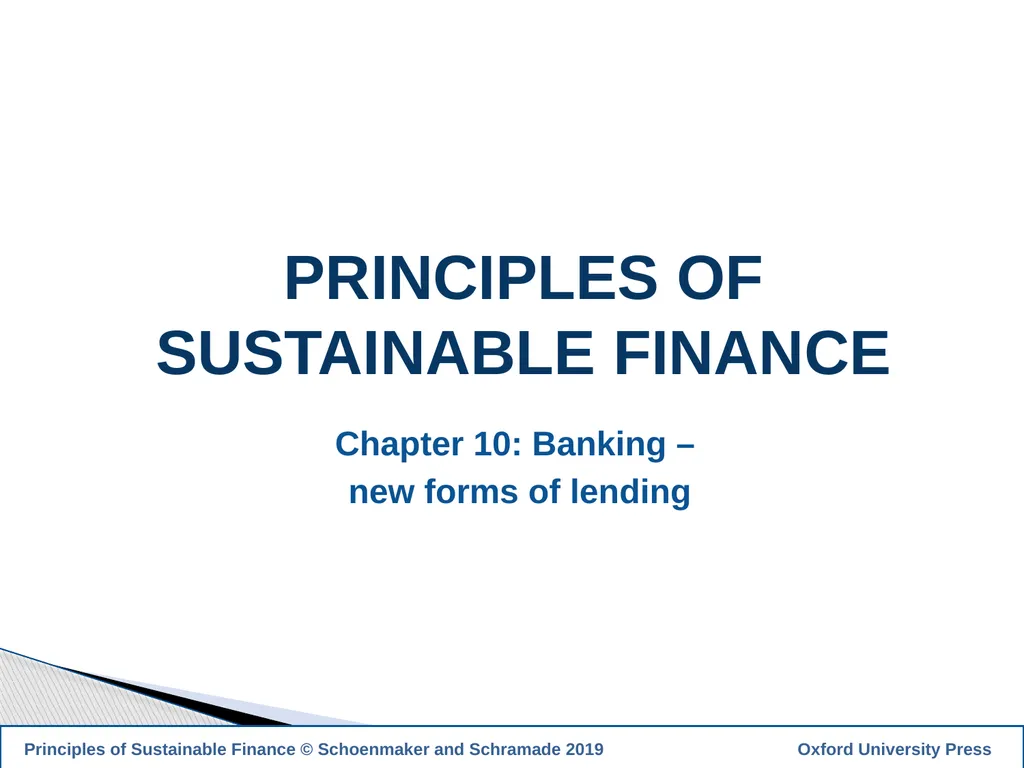 PRINCIPLES OF SUSTAINABLE FINANCE

Chapter 10: Banking – new forms of lending

Principles of Sustainable Finance © Schoenmaker and Schramade 2019

Oxford University Press